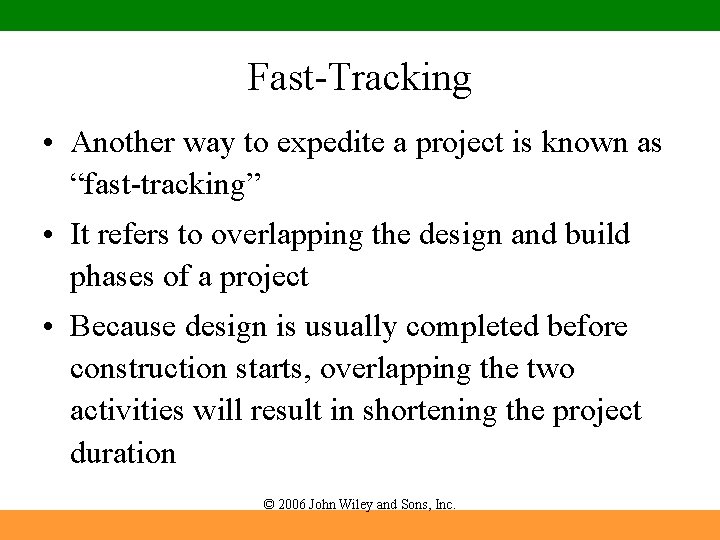 Fast-Tracking

• Another way to expedite a project is known as “fast-tracking”

• It refers to overlapping the design and build phases of a project

• Because design is usually completed before construction starts, overlapping the two activities will result in shortening the project duration

© 2006 John Wiley and Sons, Inc.